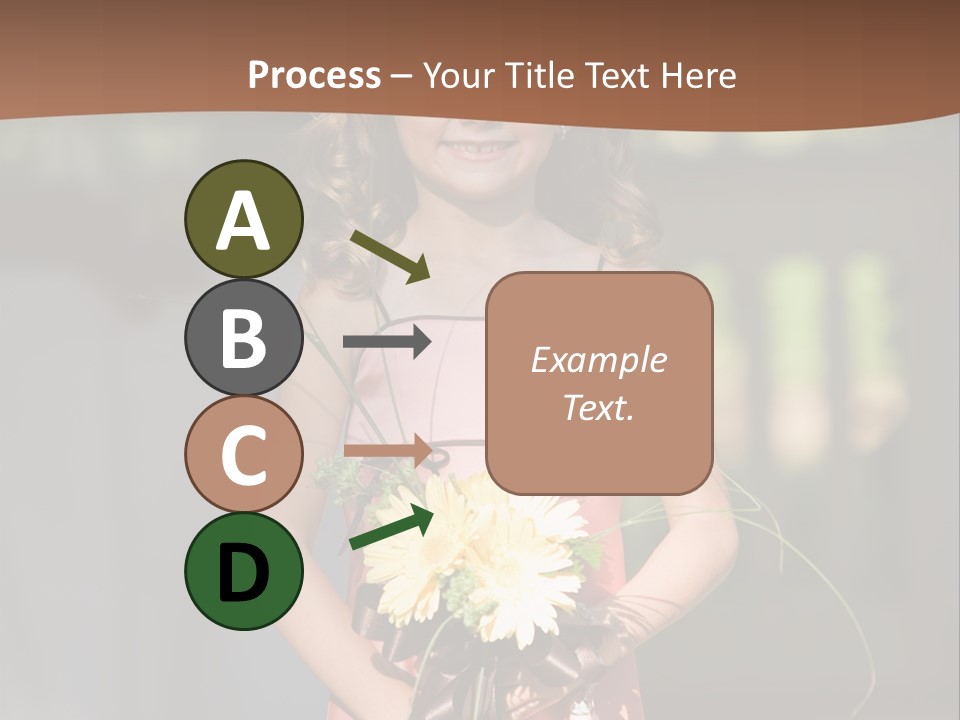 Process – Your Title Text Here

A

B

C

D

Example Text.